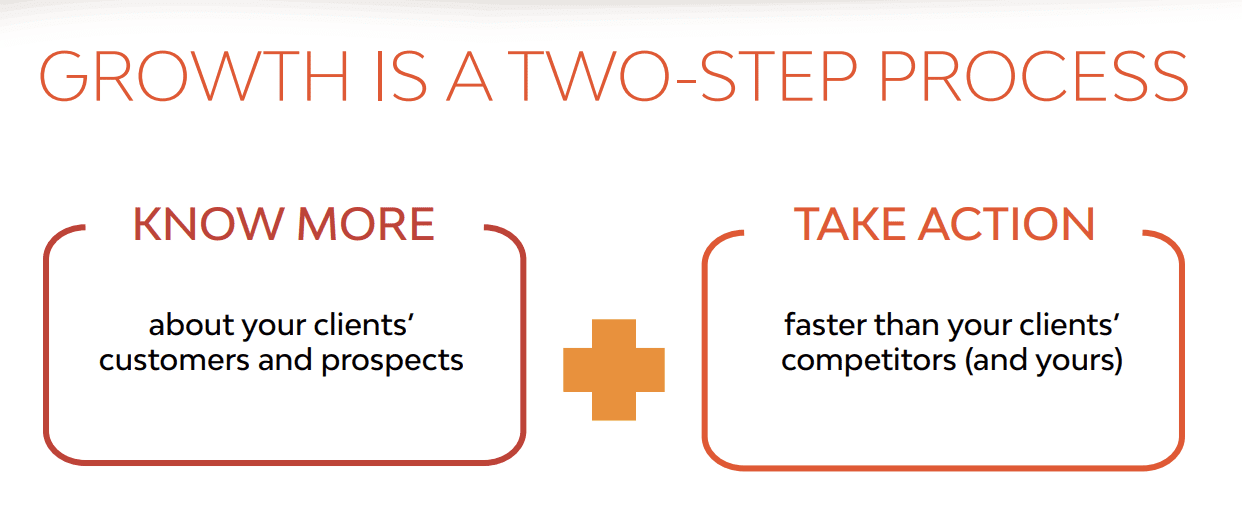 GROWTH IS A TWO-STEP PROCESS

KNOW MORE

about your clients' customers and prospects

TAKE ACTION

faster than your clients' competitors (and yours)